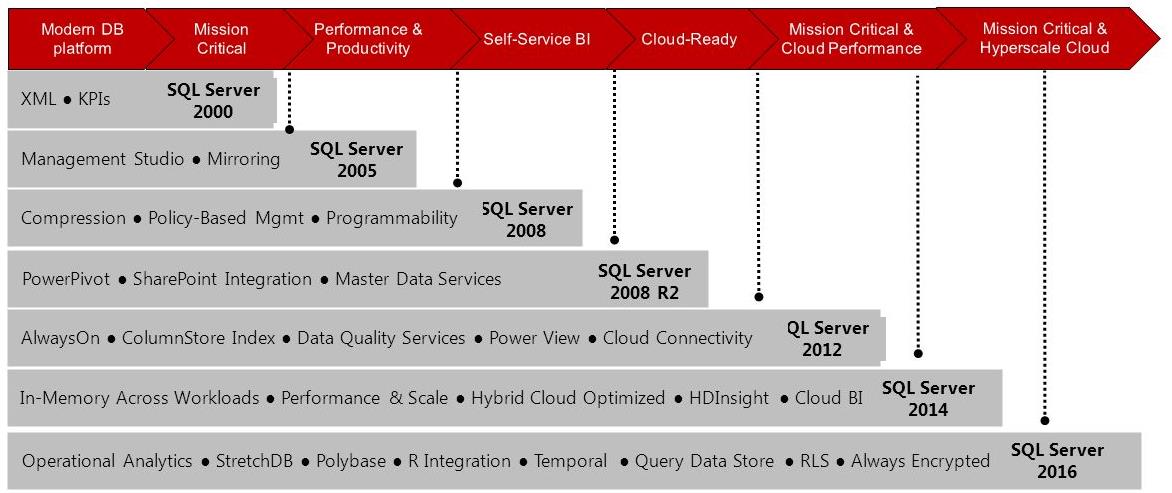 Modern DB platform
Mission Critical
Performance & Productivity
Self-Service BI
Cloud-Ready
Mission Critical & Cloud Performance
Mission Critical & Hyperscale Cloud

XML ● KPIs SQL Server 2000

Management Studio ● Mirroring SQL Server 2005

Compression ● Policy-Based Mgmt ● Programmability SQL Server 2008

PowerPivot ● SharePoint Integration ● Master Data Services SQL Server 2008 R2

AlwaysOn ● ColumnStore Index ● Data Quality Services ● Power View ● Cloud Connectivity QL Server 2012

In-Memory Across Workloads ● Performance & Scale ● Hybrid Cloud Optimized ● HDInsight ● Cloud BI SQL Server 2014

Operational Analytics ● StretchDB ● Polybase ● R Integration ● Temporal ● Query Data Store ● RLS ● Always Encrypted SQL Server 2016